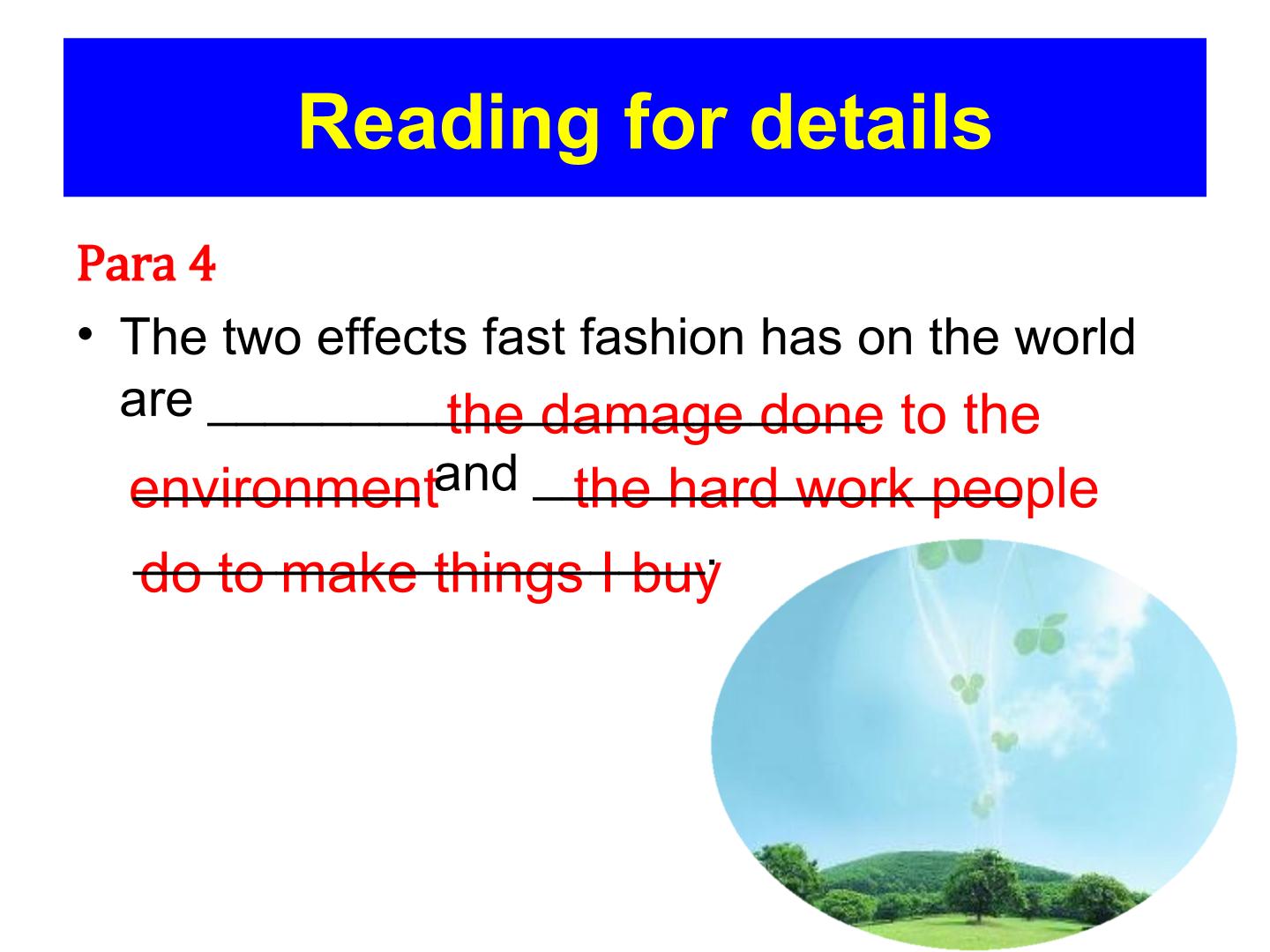 Reading for details

Para 4

• The two effects fast fashion has on the world are the damage done to the environment and the hard work people do to make things I buy.